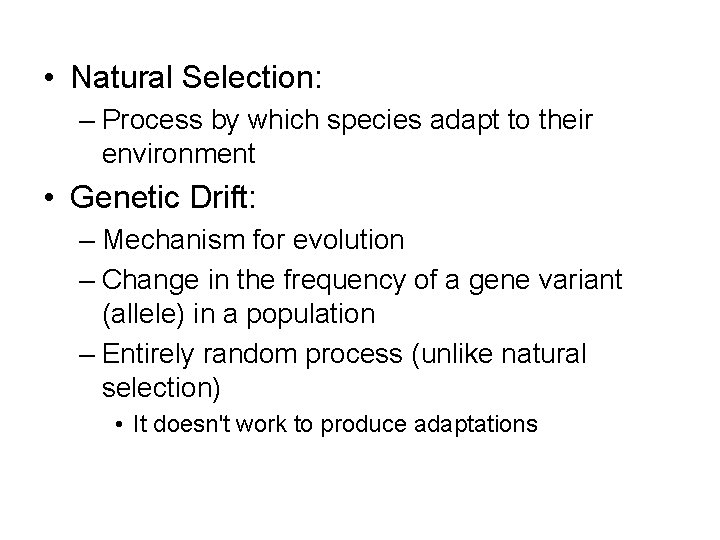 • Natural Selection:
– Process by which species adapt to their environment

• Genetic Drift:
– Mechanism for evolution
– Change in the frequency of a gene variant (allele) in a population
– Entirely random process (unlike natural selection)
• It doesn't work to produce adaptations